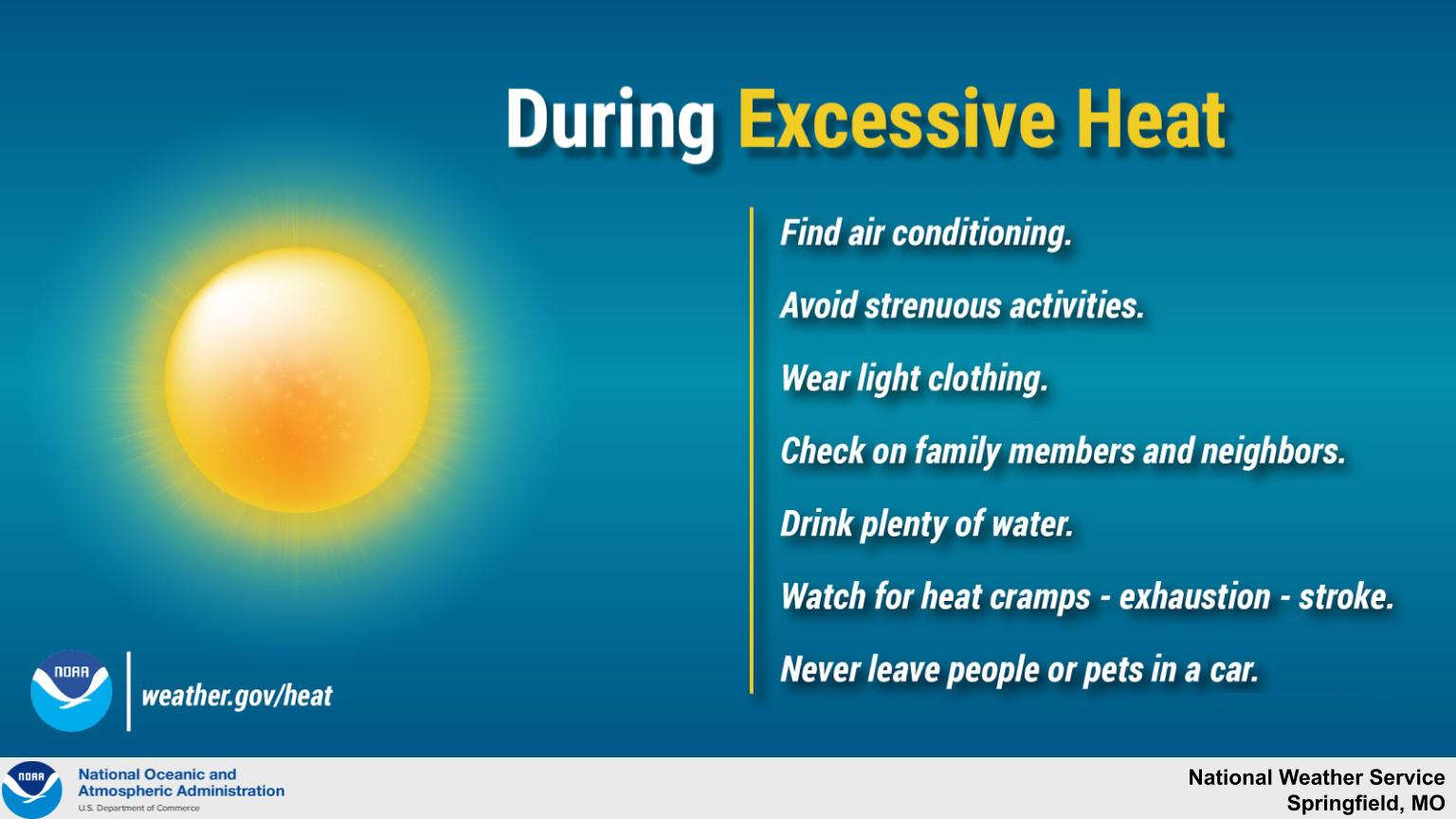 During Excessive Heat

Find air conditioning.

Avoid strenuous activities.

Wear light clothing.

Check on family members and neighbors.

Drink plenty of water.

Watch for heat cramps - exhaustion - stroke.

Never leave people or pets in a car.

NOAA

weather.gov/heat

NOAA

National Oceanic and Atmospheric Administration
U.S. Department of Commerce

National Weather Service
Springfield, MO